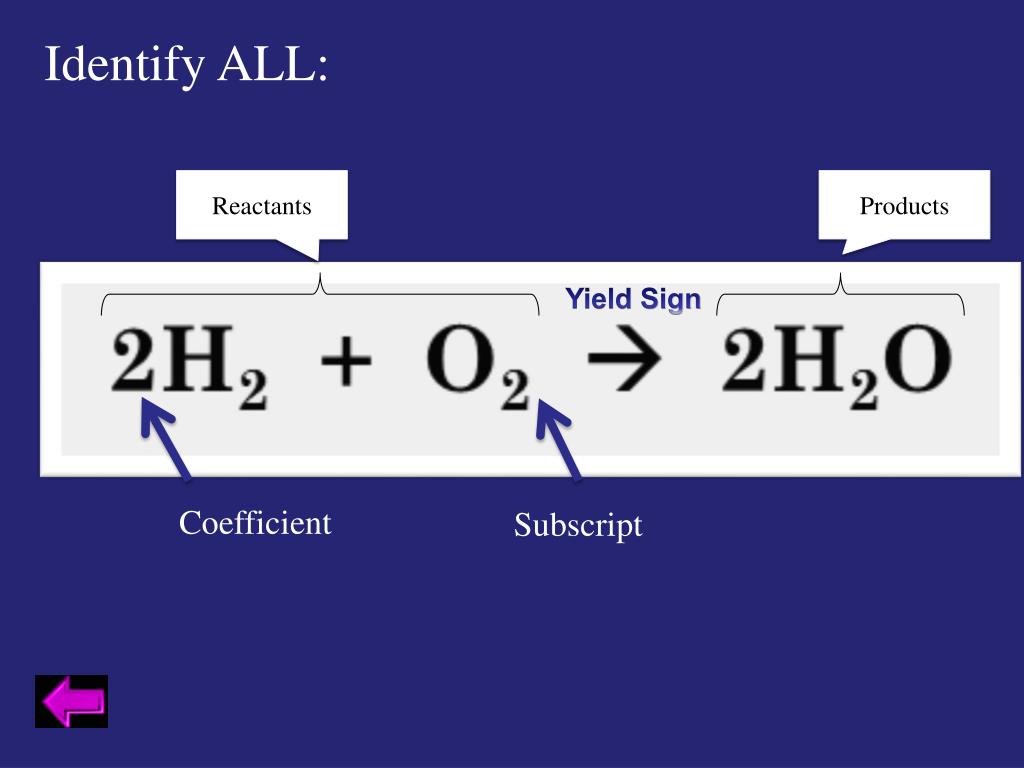 Identify ALL:

Reactants

Products

Yield Sign

$2H_2 + O_2 \rightarrow 2H_2O$

Coefficient

Subscript